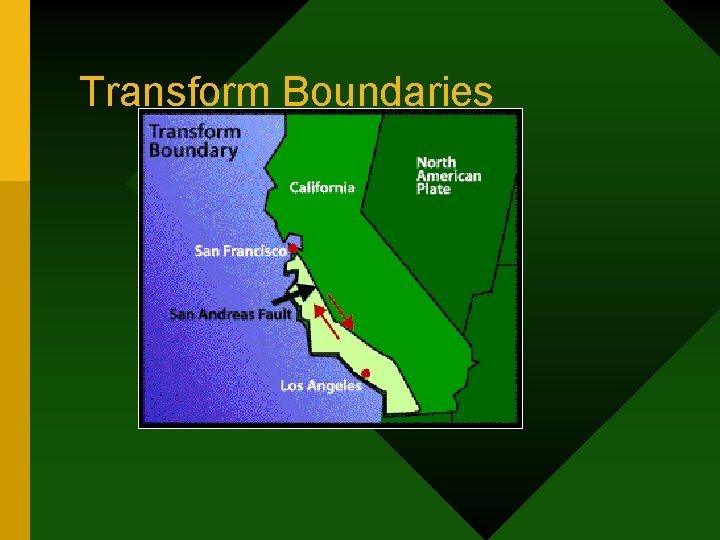 Transform Boundaries

Transform Boundary

California

North American Plate

San Francisco

San Andreas Fault

Los Angeles